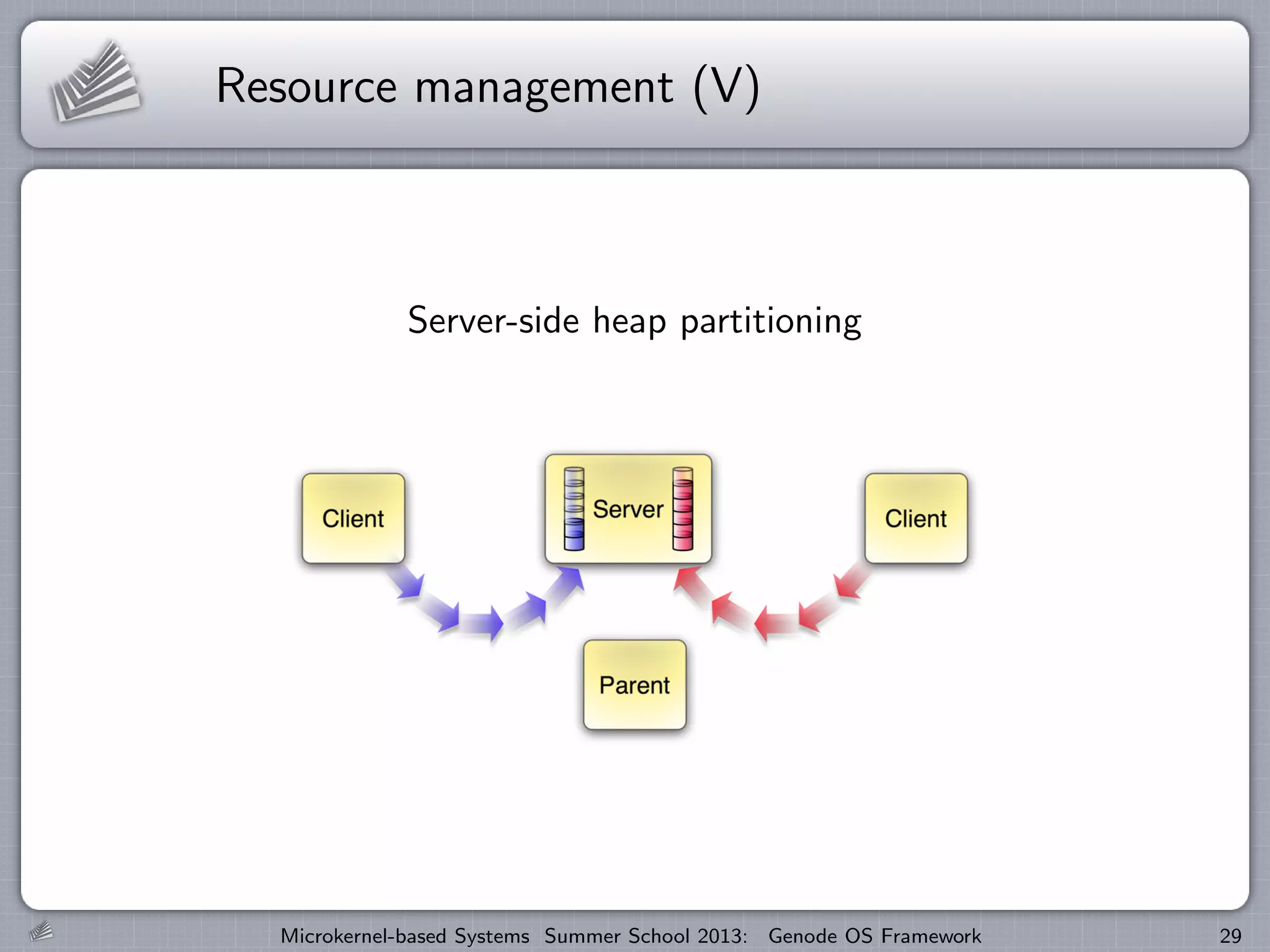 Resource management (V)

Server-side heap partitioning

Client

Server

Client

Parent

Microkernel-based Systems Summer School 2013: Genode OS Framework 29